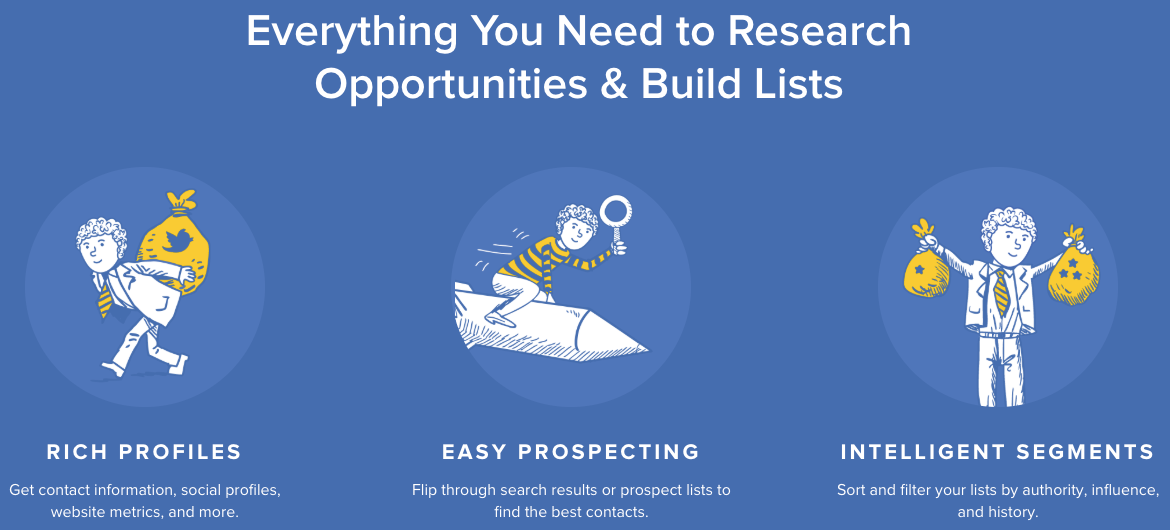 Everything You Need to Research Opportunities & Build Lists

RICH PROFILES

Get contact information, social profiles, website metrics, and more.

EASY PROSPECTING

Flip through search results or prospect lists to find the best contacts.

INTELLIGENT SEGMENTS

Sort and filter your lists by authority, influence, and history.